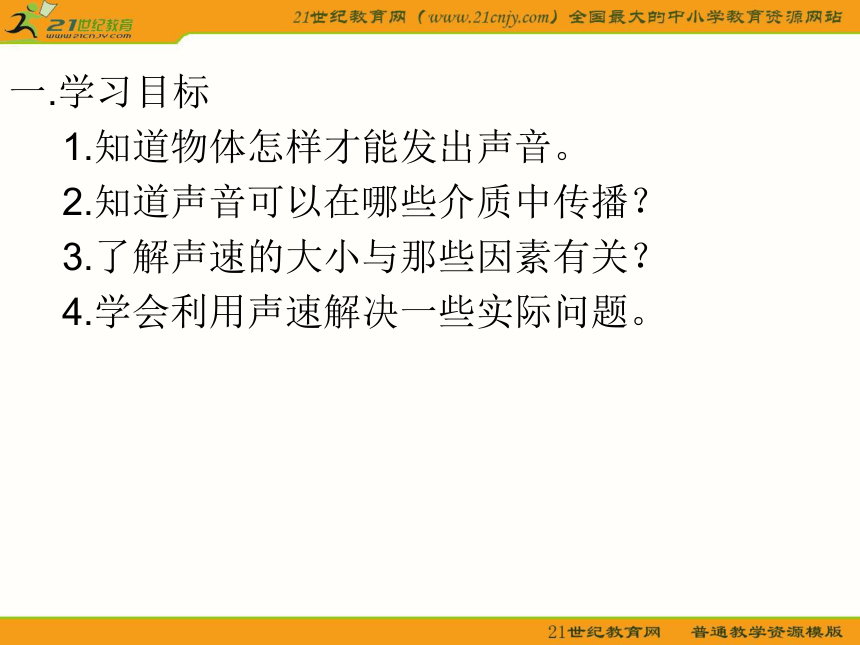 21世纪教育
www.21cnjy.com

21世纪教育网（www.21cnjy.com）全国最大的中小学教育资源网站

一.学习目标

1.知道物体怎样才能发出声音。

2.知道声音可以在哪些介质中传播？

3.了解声速的大小与那些因素有关？

4.学会利用声速解决一些实际问题。

21世纪教育网　普通教学资源模版